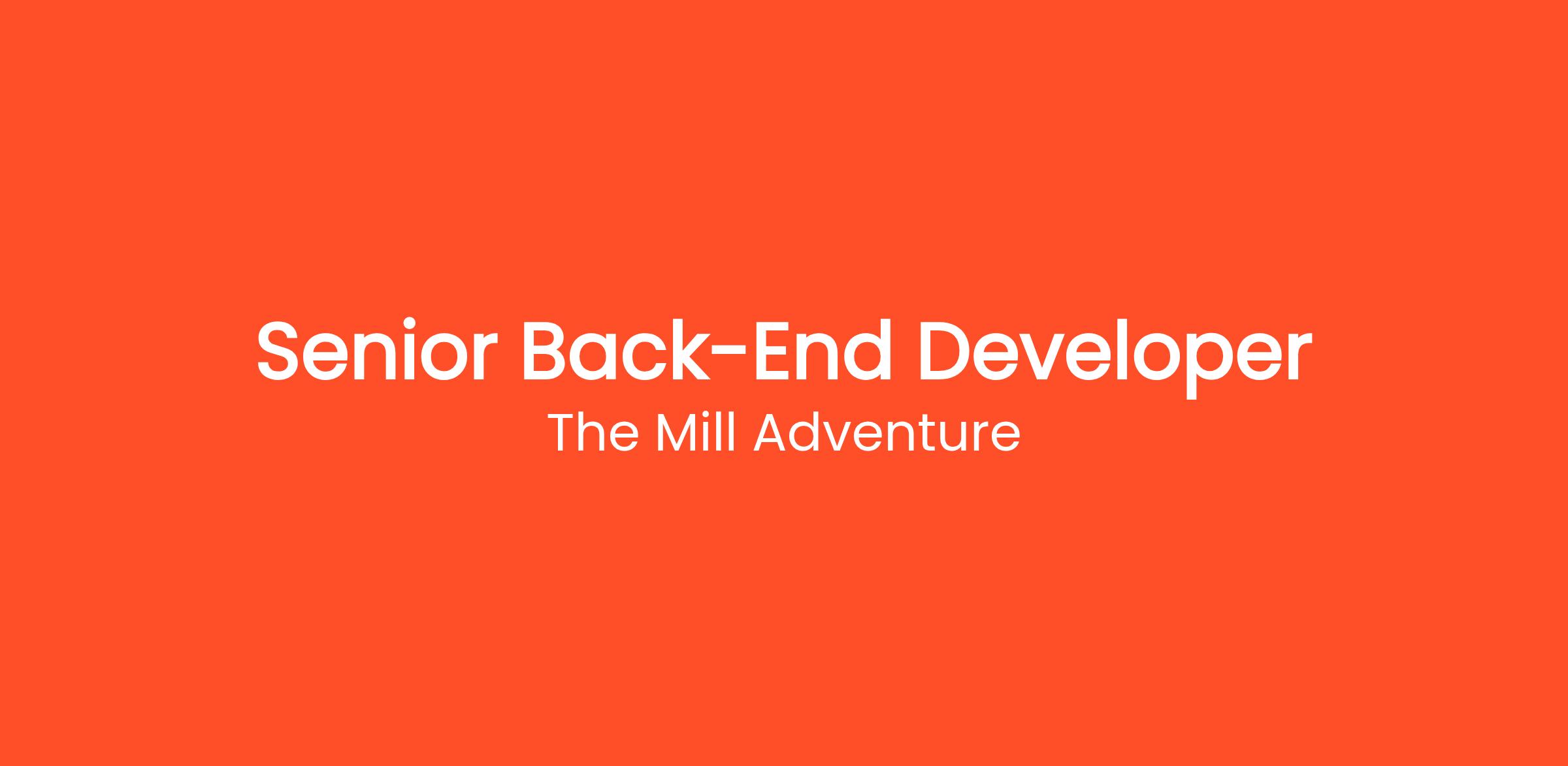 Senior Back-End Developer
The Mill Adventure